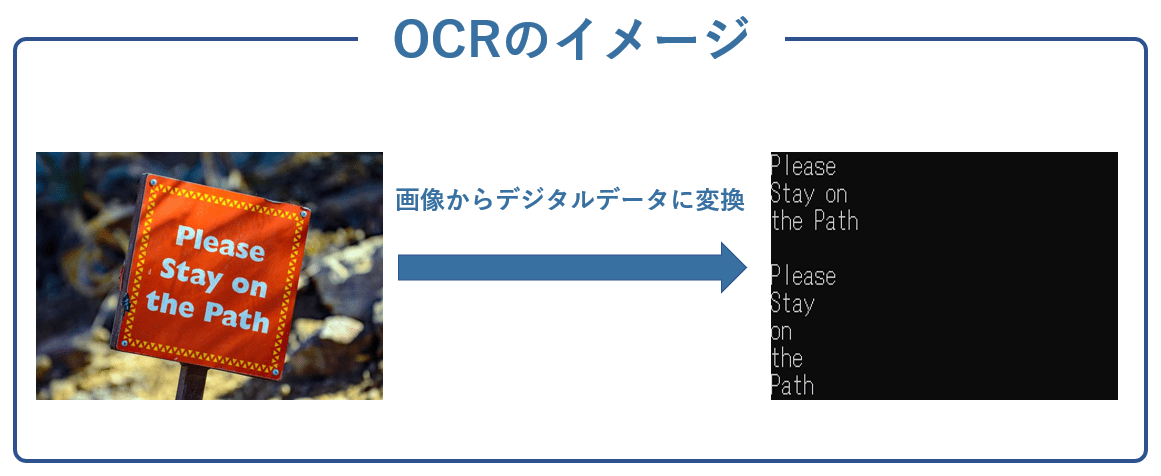 OCRのイメージ

Please
Stay on
the Path

画像からデジタルデータに変換

Please
Stay on
the Path

Please
Stay
on
the
Path